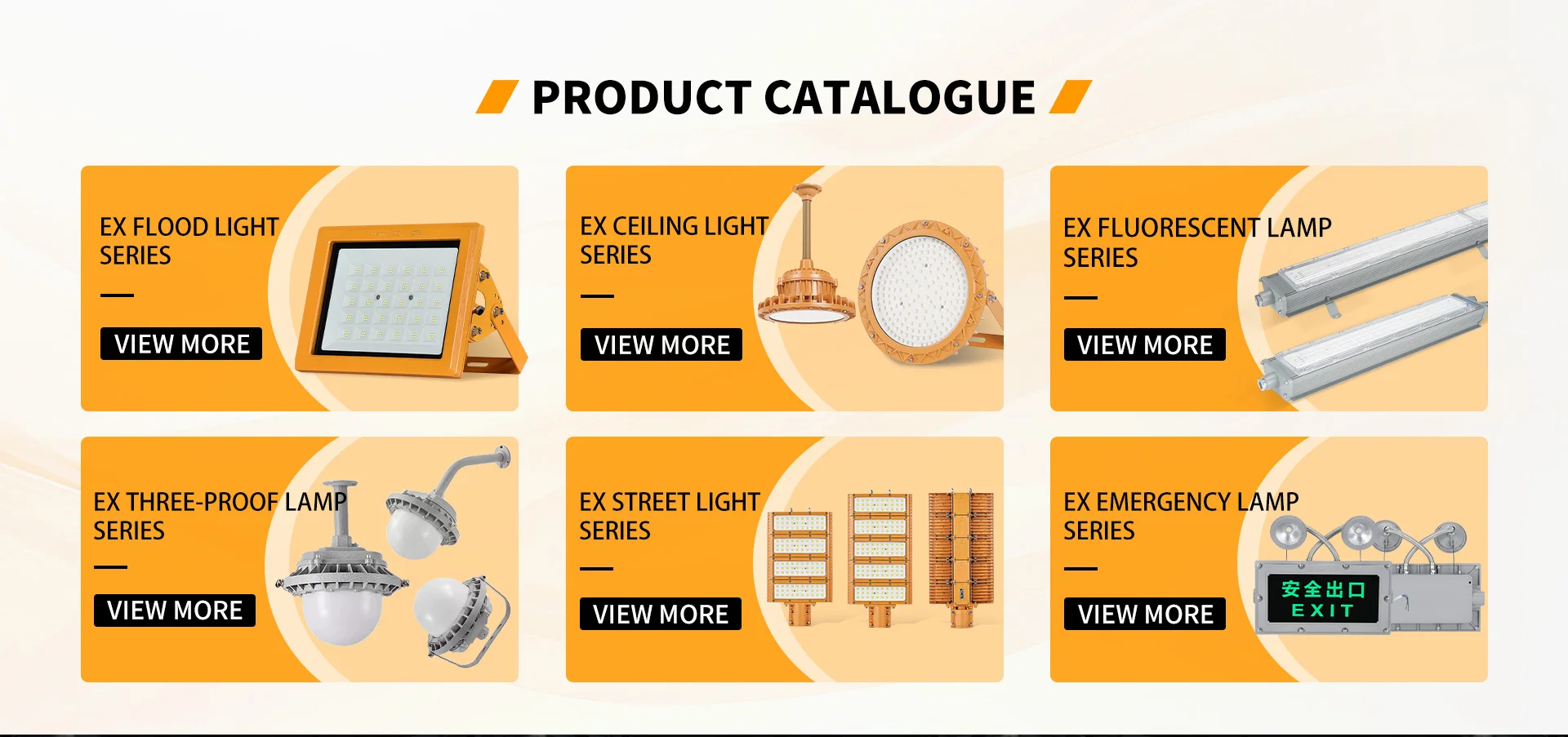 PRODUCT CATALOGUE

EX FLOOD LIGHT SERIES

VIEW MORE

EX CEILING LIGHT SERIES

VIEW MORE

EX FLUORESCENT LAMP SERIES

VIEW MORE

EX THREE-PROOF LAMP SERIES

VIEW MORE

EX STREET LIGHT SERIES

VIEW MORE

EX EMERGENCY LAMP SERIES

VIEW MORE

安全出口
EXIT